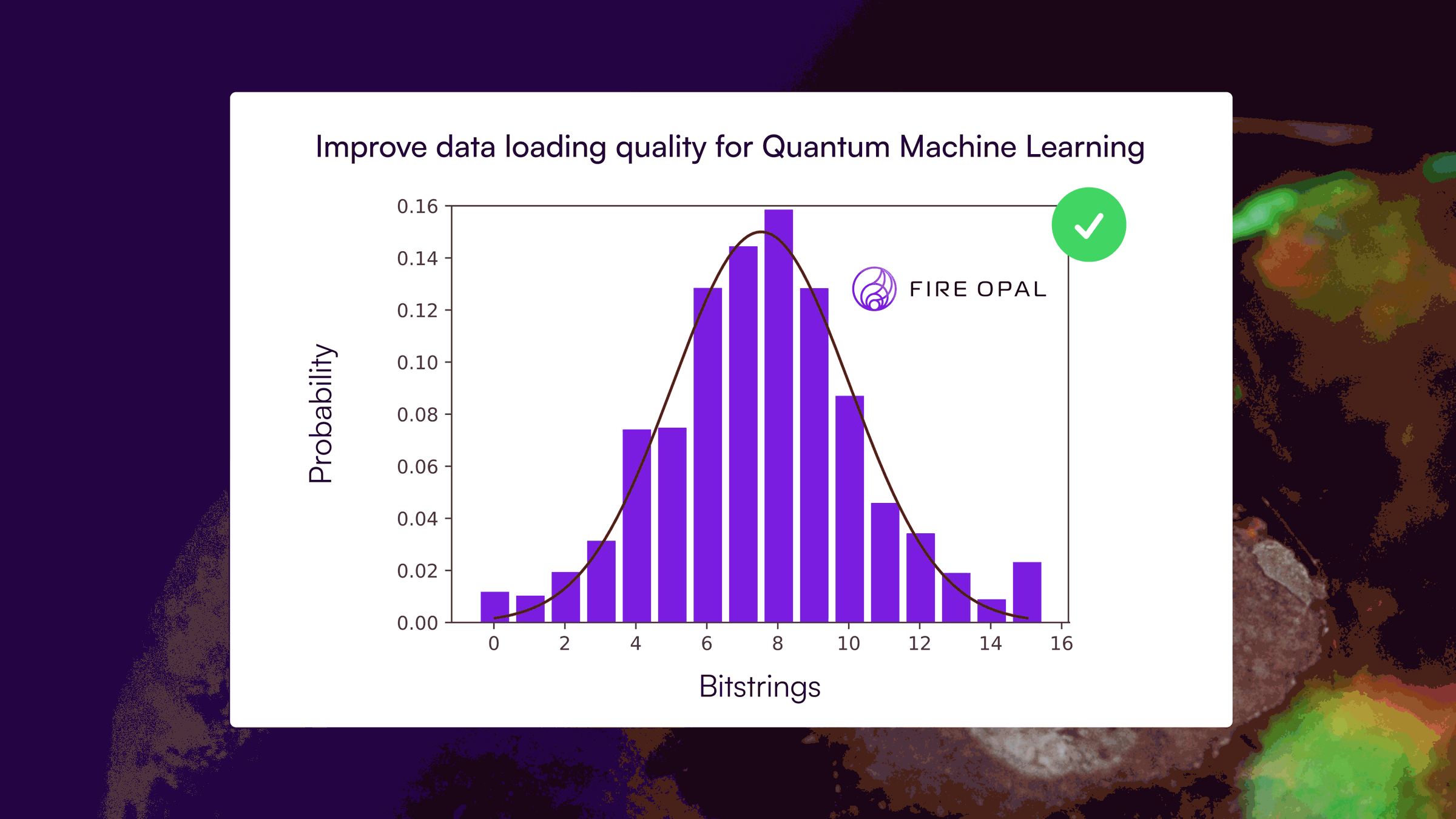 Improve data loading quality for Quantum Machine Learning

FIRE OPAL

Probability

0.16
0.14
0.12
0.10
0.08
0.06
0.04
0.02
0.00

0 2 4 6 8 10 12 14 16

Bitstrings